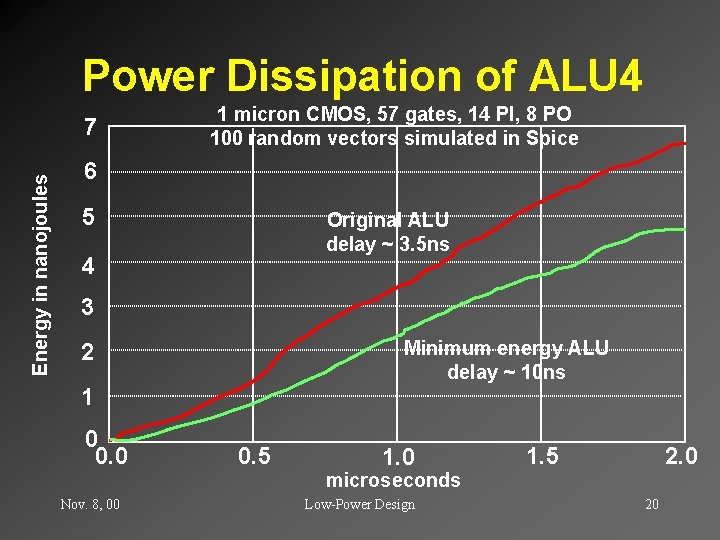 Power Dissipation of ALU4

1 micron CMOS, 57 gates, 14 PI, 8 PO
100 random vectors simulated in Spice

Energy in nanojoules

7
6
5
4
3
2
1
0

Original ALU
delay ~ 3.5ns

Minimum energy ALU
delay ~ 10ns

0.0
0.5
1.0
1.5
2.0

microseconds

Nov. 8, 00

Low-Power Design

20